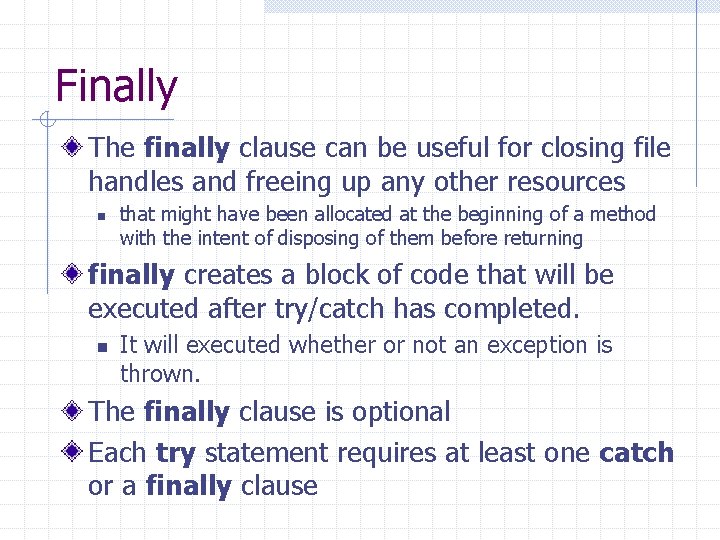 Finally

The finally clause can be useful for closing file handles and freeing up any other resources

that might have been allocated at the beginning of a method with the intent of disposing of them before returning

finally creates a block of code that will be executed after try/catch has completed.

It will executed whether or not an exception is thrown.

The finally clause is optional

Each try statement requires at least one catch or a finally clause